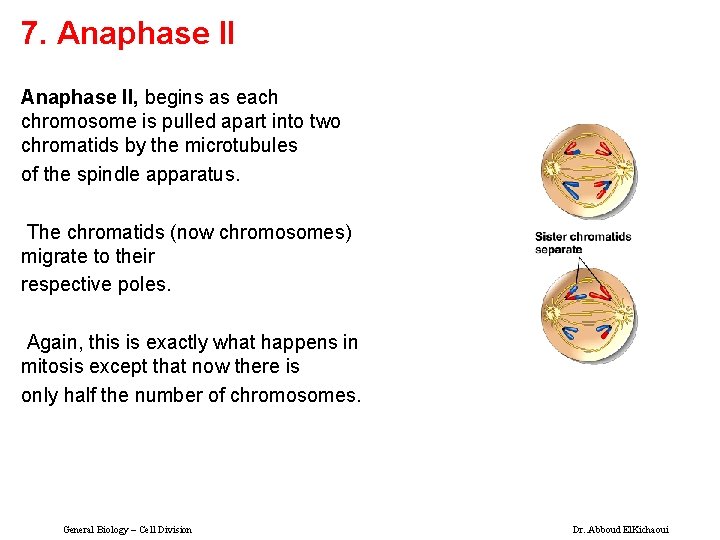 7. Anaphase II

Anaphase II, begins as each chromosome is pulled apart into two chromatids by the microtubules
of the spindle apparatus.

The chromatids (now chromosomes) migrate to their
respective poles.

Again, this is exactly what happens in mitosis except that now there is
only half the number of chromosomes.

Sister chromatids separate

General Biology – Cell Division

Dr. Abboud ElKichaoui